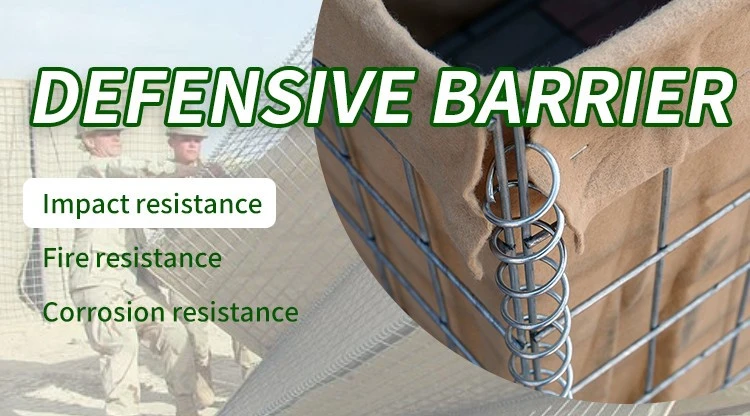 DEFENSIVE BARRIER

Impact resistance

Fire resistance

Corrosion resistance